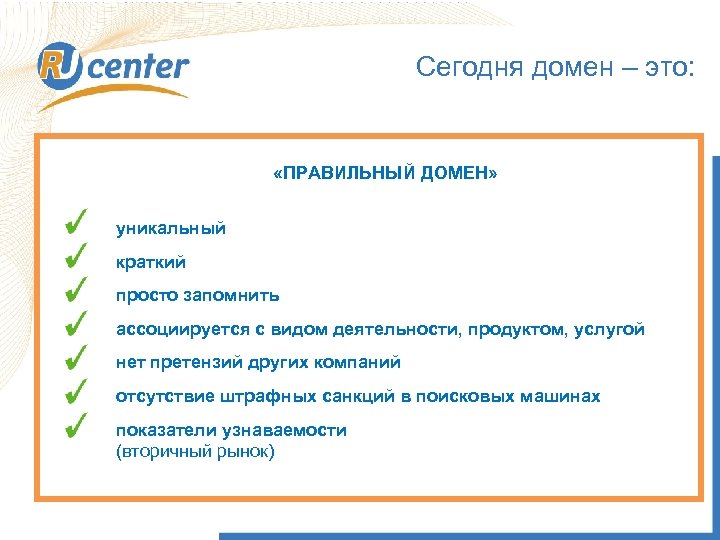 RU center

Сегодня домен – это:

«ПРАВИЛЬНЫЙ ДОМЕН»

✔ уникальный
✔ краткий
✔ просто запомнить
✔ ассоциируется с видом деятельности, продуктом, услугой
✔ нет претензий других компаний
✔ отсутствие штрафных санкций в поисковых машинах
✔ показатели узнаваемости (вторичный рынок)